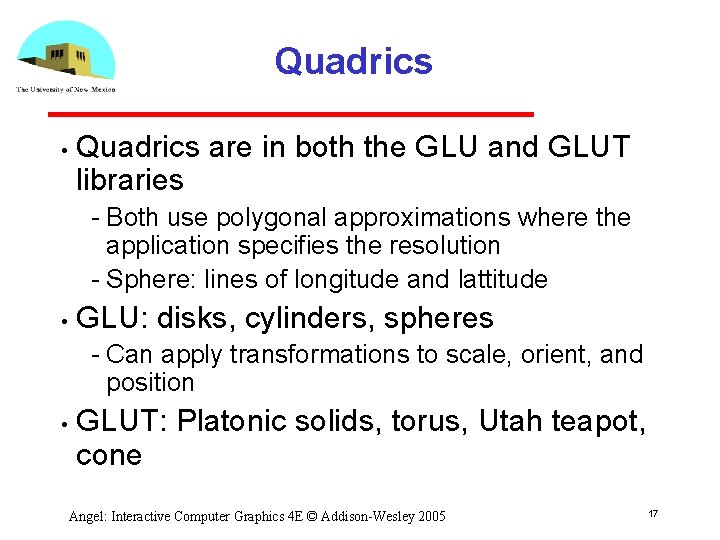 The University of New Mexico

Quadrics

• Quadrics are in both the GLU and GLUT libraries

- Both use polygonal approximations where the application specifies the resolution
- Sphere: lines of longitude and lattitude

• GLU: disks, cylinders, spheres

- Can apply transformations to scale, orient, and position

• GLUT: Platonic solids, torus, Utah teapot, cone

Angel: Interactive Computer Graphics 4E © Addison-Wesley 2005

17